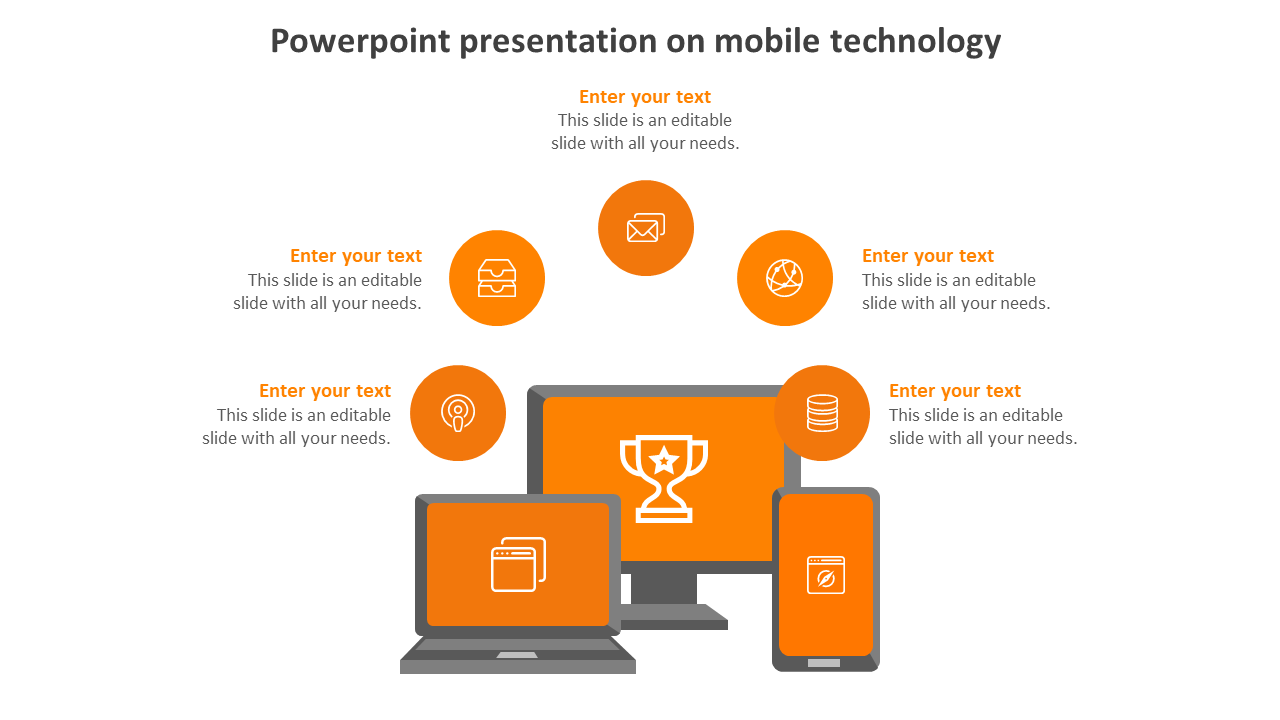 Powerpoint presentation on mobile technology

Enter your text
This slide is an editable slide with all your needs.

Enter your text
This slide is an editable slide with all your needs.

Enter your text
This slide is an editable slide with all your needs.

Enter your text
This slide is an editable slide with all your needs.

Enter your text
This slide is an editable slide with all your needs.